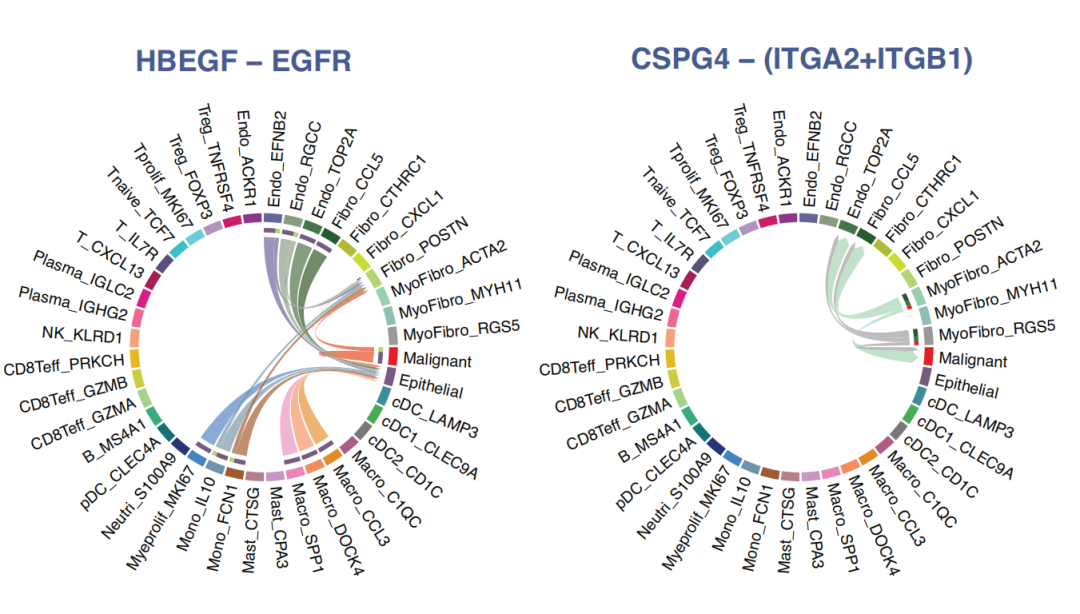 HBEGF – EGFR

Endo_ACKR1
Endo_EFNB2
Endo_RGCC
Endo_TOP2A
Fibro_CCL5
Fibro_CTHRC1
Fibro_CXCL1
Fibro_POSTN
MyoFibro_ACTA2
MyoFibro_MYH11
MyoFibro_RGS5
Malignant
Epithelial
cDC_LAMP3
cDC1_CLEC9A
cDC2_CD1C
Macro_C1QC
Macro_CCL3
Macro_DOCK4
Macro_SPP1
Mast_CPA3
Mast_CTSG
Mono_FCN1
Mono_IL10
Myeprolif_MKI67
Neutri_S100A9
pDC_CLEC4A
B_MS4A1
CD8Teff_GZMA
CD8Teff_GZMB
CD8Teff_PRKCH
NK_KLRD1
Plasma_IGHG2
Plasma_IGLC2
T_CXCL13
T_IL7R
Tnaive_TCF7
Tprolif_MKI67
Treg_FOXP3
Treg_TNFRSF4

CSPG4 – (ITGA2+ITGB1)

Endo_ACKR1
Endo_EFNB2
Endo_RGCC
Endo_TOP2A
Fibro_CCL5
Fibro_CTHRC1
Fibro_CXCL1
Fibro_POSTN
MyoFibro_ACTA2
MyoFibro_MYH11
MyoFibro_RGS5
Malignant
Epithelial
cDC_LAMP3
cDC1_CLEC9A
cDC2_CD1C
Macro_C1QC
Macro_CCL3
Macro_DOCK4
Macro_SPP1
Mast_CPA3
Mast_CTSG
Mono_FCN1
Mono_IL10
Myeprolif_MKI67
Neutri_S100A9
pDC_CLEC4A
B_MS4A1
CD8Teff_GZMA
CD8Teff_GZMB
CD8Teff_PRKCH
NK_KLRD1
Plasma_IGHG2
Plasma_IGLC2
T_CXCL13
T_IL7R
Tnaive_TCF7
Tprolif_MKI67
Treg_FOXP3
Treg_TNFRSF4